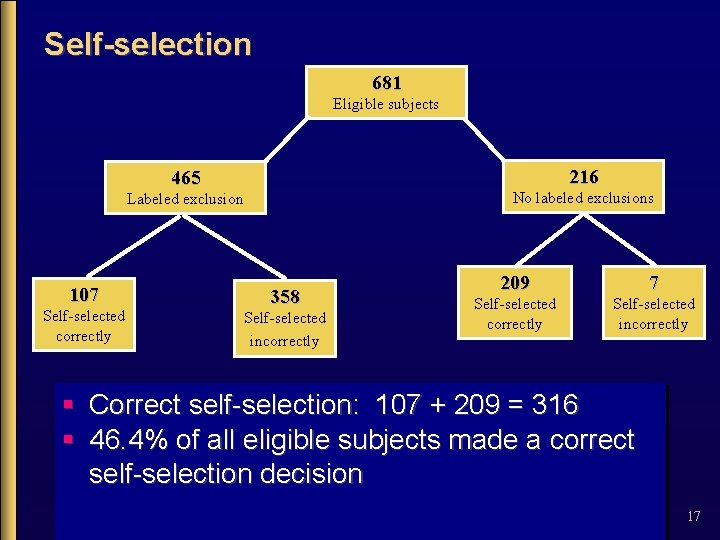 Self-selection

681
Eligible subjects

465
Labeled exclusion

216
No labeled exclusions

107
Self-selected correctly

358
Self-selected incorrectly

209
Self-selected correctly

7
Self-selected incorrectly

▪ Correct self-selection: 107 + 209 = 316
▪ 46.4% of all eligible subjects made a correct self-selection decision

17